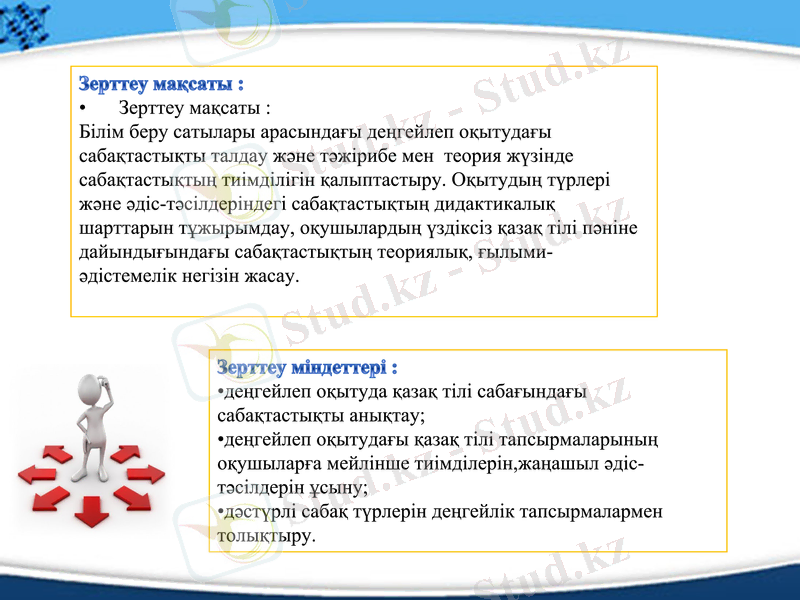 Зерттеу мақсаты :
• Зерттеу мақсаты :
Білім беру сатылары арасындағы деңгейлеп оқытудағы сабақтастықты талдау және тәжірибе мен теория жүзінде сабақтастықтың тиімділігін қалыптастыру. Оқытудың түрлері және әдіс-тәсілдеріндегі сабақтастықтың дидактикалық шарттарын тұжырымдау, оқушылардың үздіксіз қазақ тілі пәніне дайындығындағы сабақтастықтың теориялық, ғылыми-әдістемелік негізін жасау.

Зерттеу міндеттері :
•деңгейлеп оқытуда қазақ тілі сабағындағы сабақтастықты анықтау;
•деңгейлеп оқытудағы қазақ тілі тапсырмаларының оқушыларға мейлінше тиімділерін,жаңашыл әдіс-тәсілдерін ұсыну;
•дәстүрлі сабақ түрлерін деңгейлік тапсырмалармен толықтыру.

Stud.kz - Stud.kz